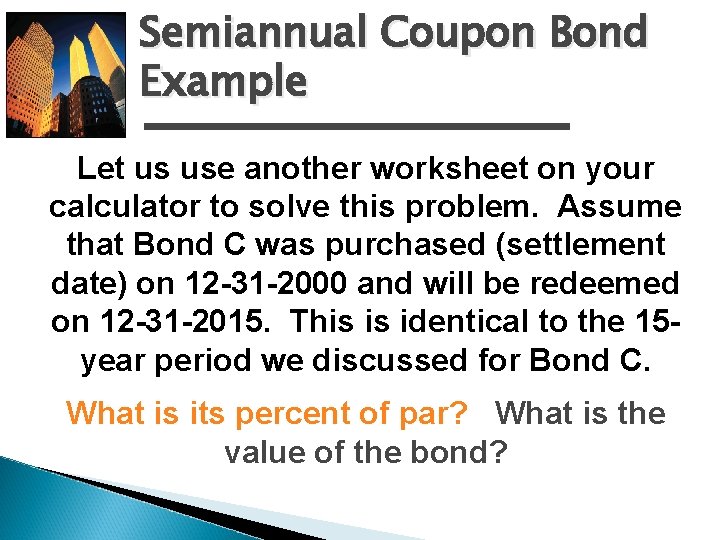 Semiannual Coupon Bond Example

Let us use another worksheet on your calculator to solve this problem. Assume that Bond C was purchased (settlement date) on 12-31-2000 and will be redeemed on 12-31-2015. This is identical to the 15-year period we discussed for Bond C.

What is its percent of par? What is the value of the bond?